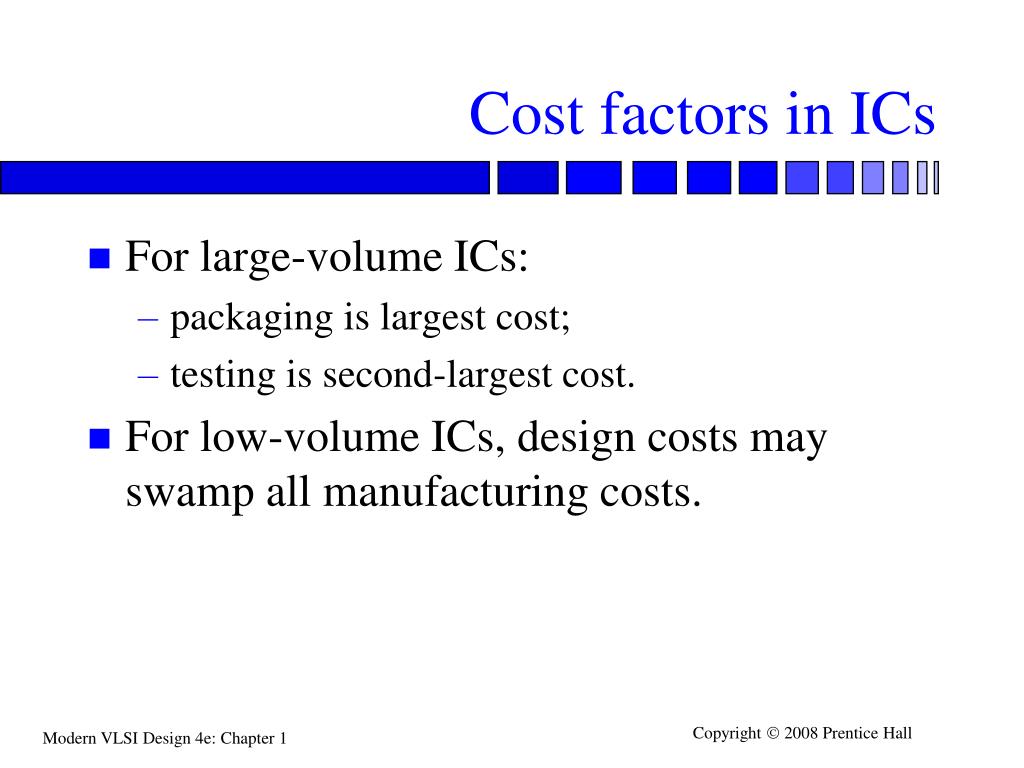 Cost factors in ICs

■ For large-volume ICs:
– packaging is largest cost;
– testing is second-largest cost.

■ For low-volume ICs, design costs may swamp all manufacturing costs.

Modern VLSI Design 4e: Chapter 1

Copyright © 2008 Prentice Hall